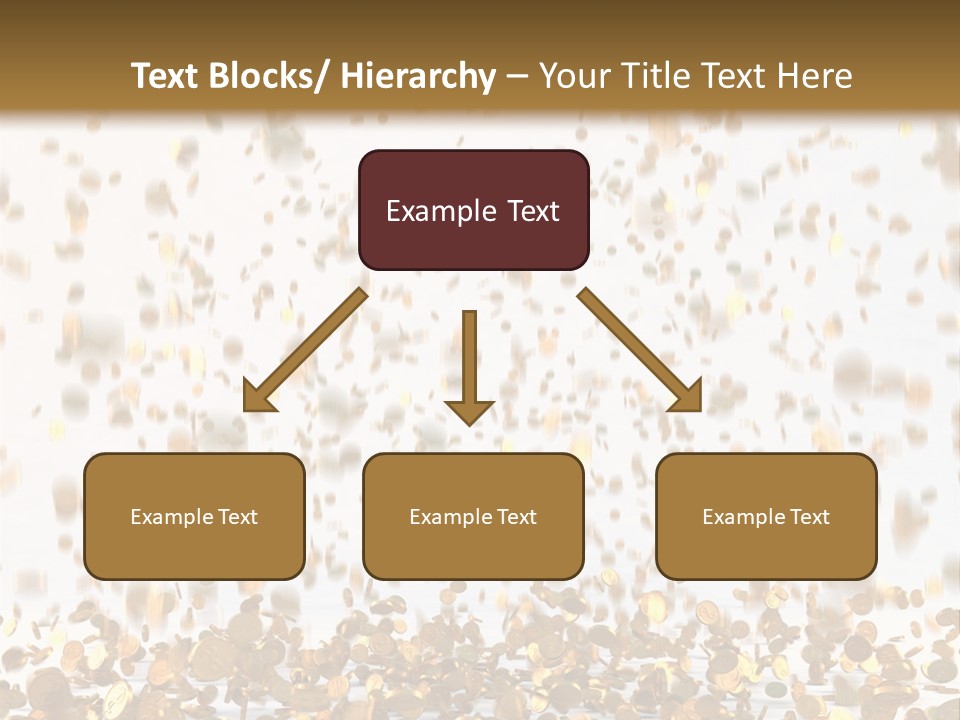 Text Blocks/ Hierarchy – Your Title Text Here

Example Text

Example Text

Example Text

Example Text